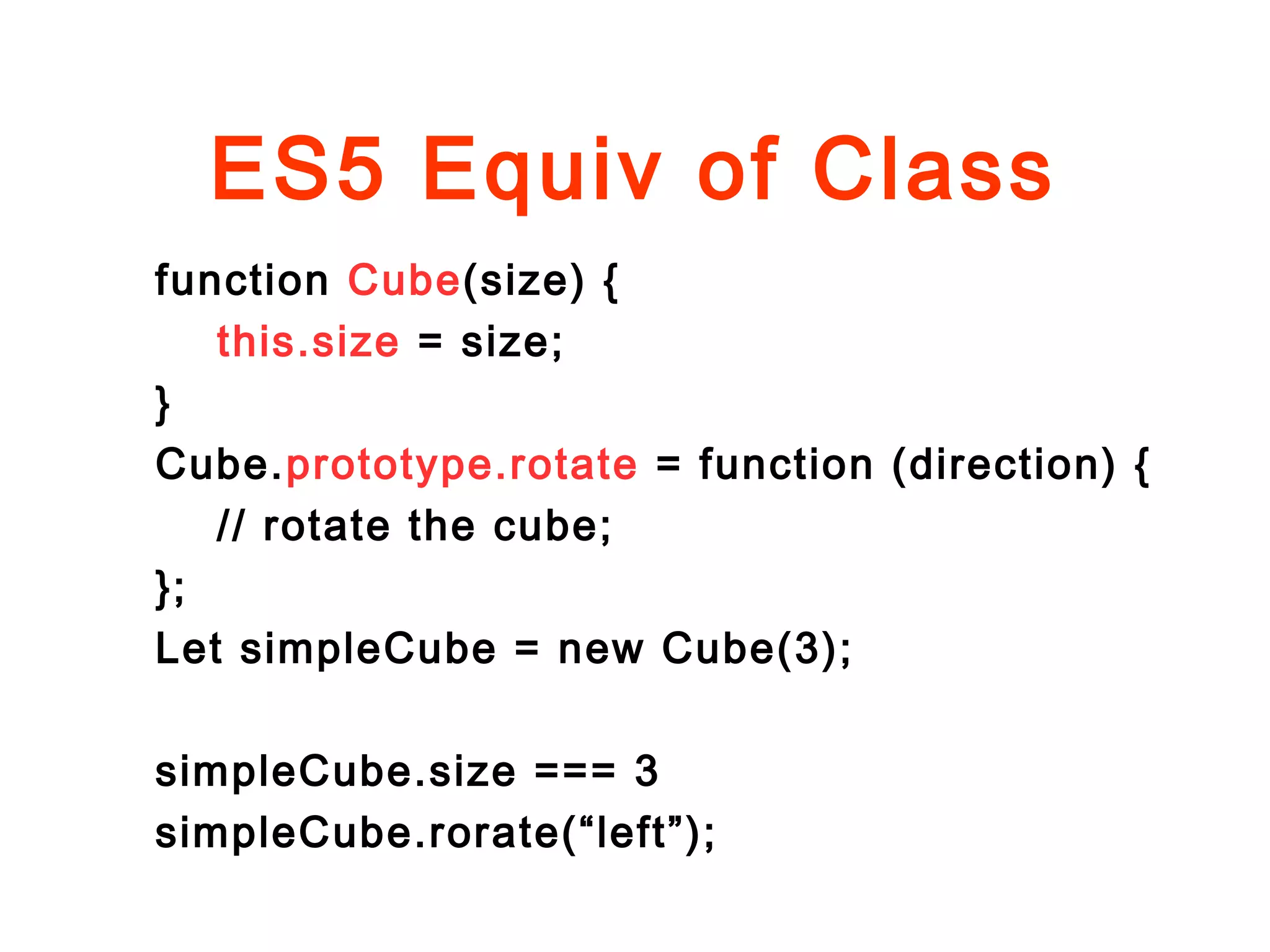 ES5 Equiv of Class

function Cube(size) {
    this.size = size;
}
Cube.prototype.rotate = function (direction) {
    // rotate the cube;
};
Let simpleCube = new Cube(3);

simpleCube.size === 3
simpleCube.rorate(“left”);